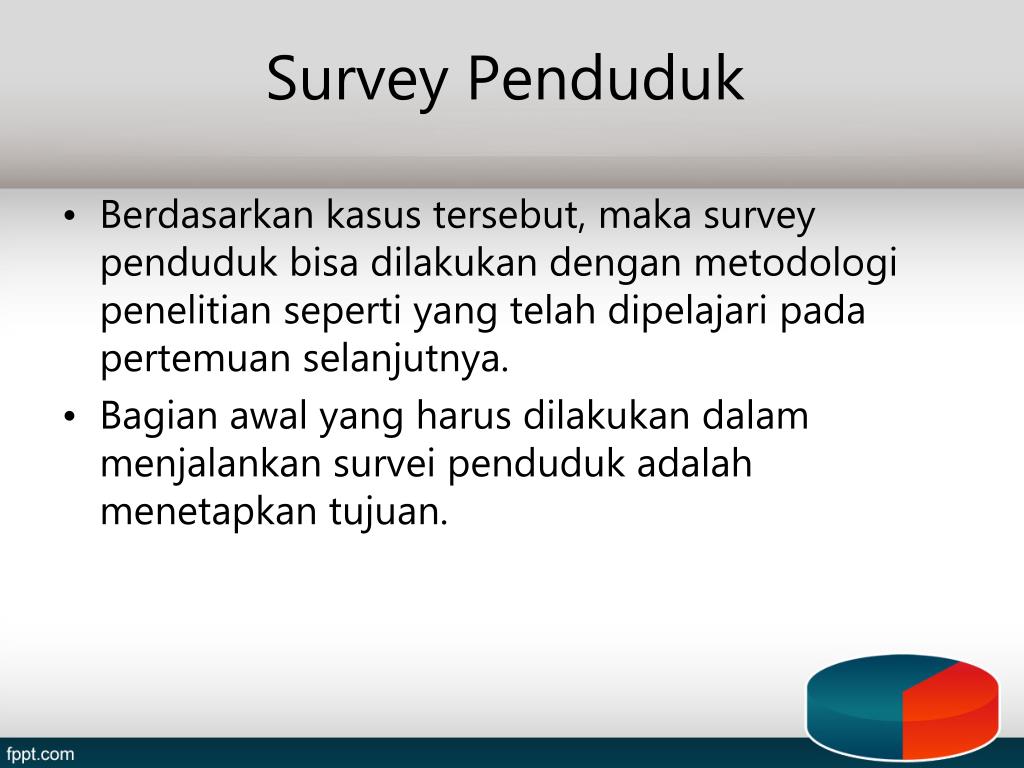 Survey Penduduk

• Berdasarkan kasus tersebut, maka survey penduduk bisa dilakukan dengan metodologi penelitian seperti yang telah dipelajari pada pertemuan selanjutnya.

• Bagian awal yang harus dilakukan dalam menjalankan survei penduduk adalah menetapkan tujuan.

fppt.com